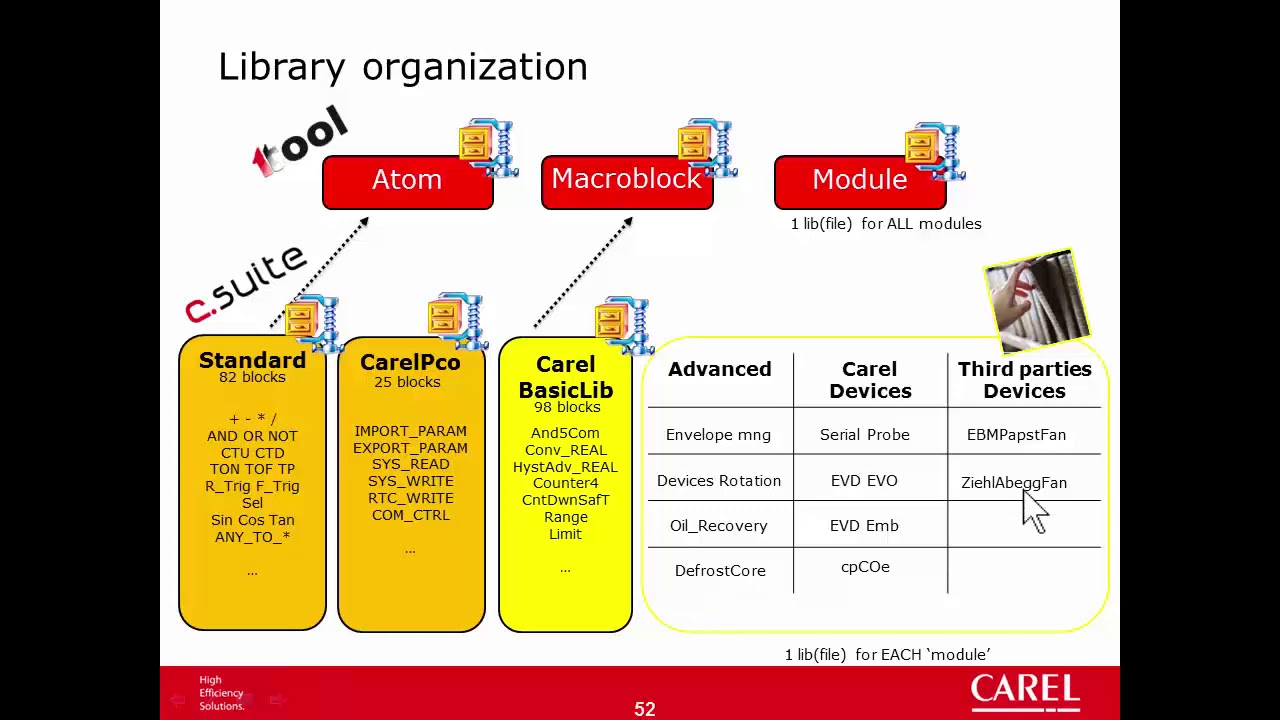 Library organization

1tool

Atom

Macroblock

Module

1 lib(file) for ALL modules

c.suite

Standard
82 blocks

+ - * /
AND OR NOT
CTU CTD
TON TOF TP
R_Trig F_Trig
Sel
Sin Cos Tan
ANY_TO_*
...

CarelPco
25 blocks

IMPORT_PARAM
EXPORT_PARAM
SYS_READ
SYS_WRITE
RTC_WRITE
COM_CTRL
...

Carel BasicLib
98 blocks

And5Com
Conv_REAL
HystAdv_REAL
Counter4
CntDwnSafT
Range
Limit
...

| Advanced | Carel Devices | Third parties Devices |
|---|---|---|
| Envelope mng | Serial Probe | EBMPapstFan |
| Devices Rotation | EVD EVO | ZiehlAbeggFan |
| Oil_Recovery | EVD Emb | |
| DefrostCore | cpCOe | |

1 lib(file) for EACH 'module'

High Efficiency Solutions.

52

CAREL